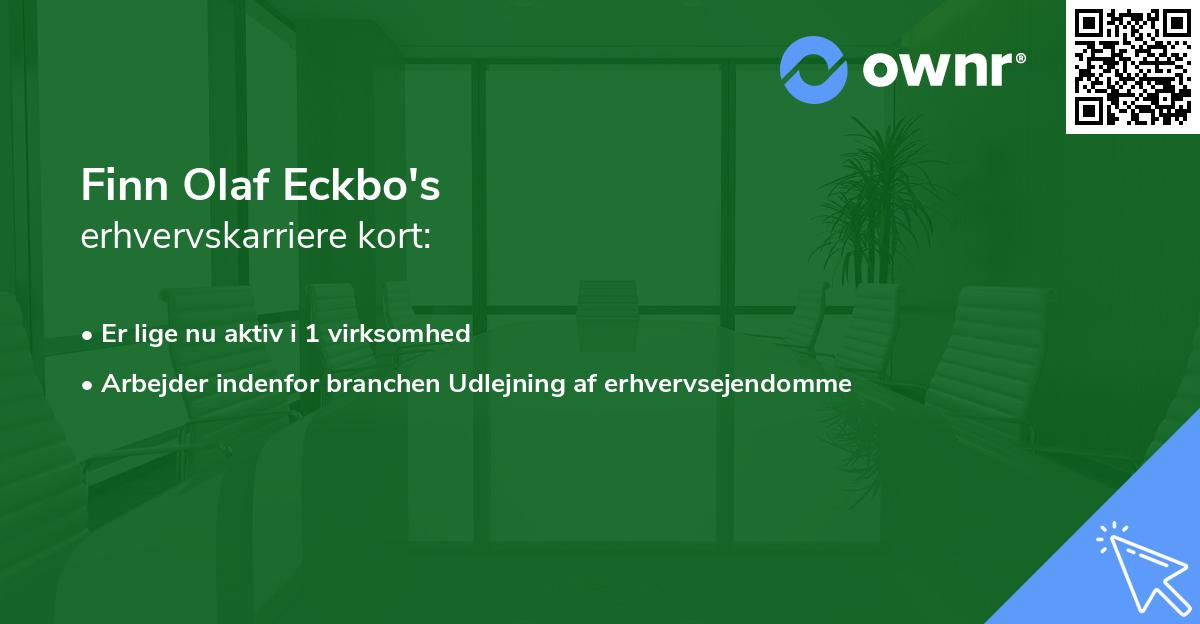 ownr®

Finn Olaf Eckbo's
erhvervskarriere kort:

• Er lige nu aktiv i 1 virksomhed

• Arbejder indenfor branchen Udlejning af erhvervsejendomme